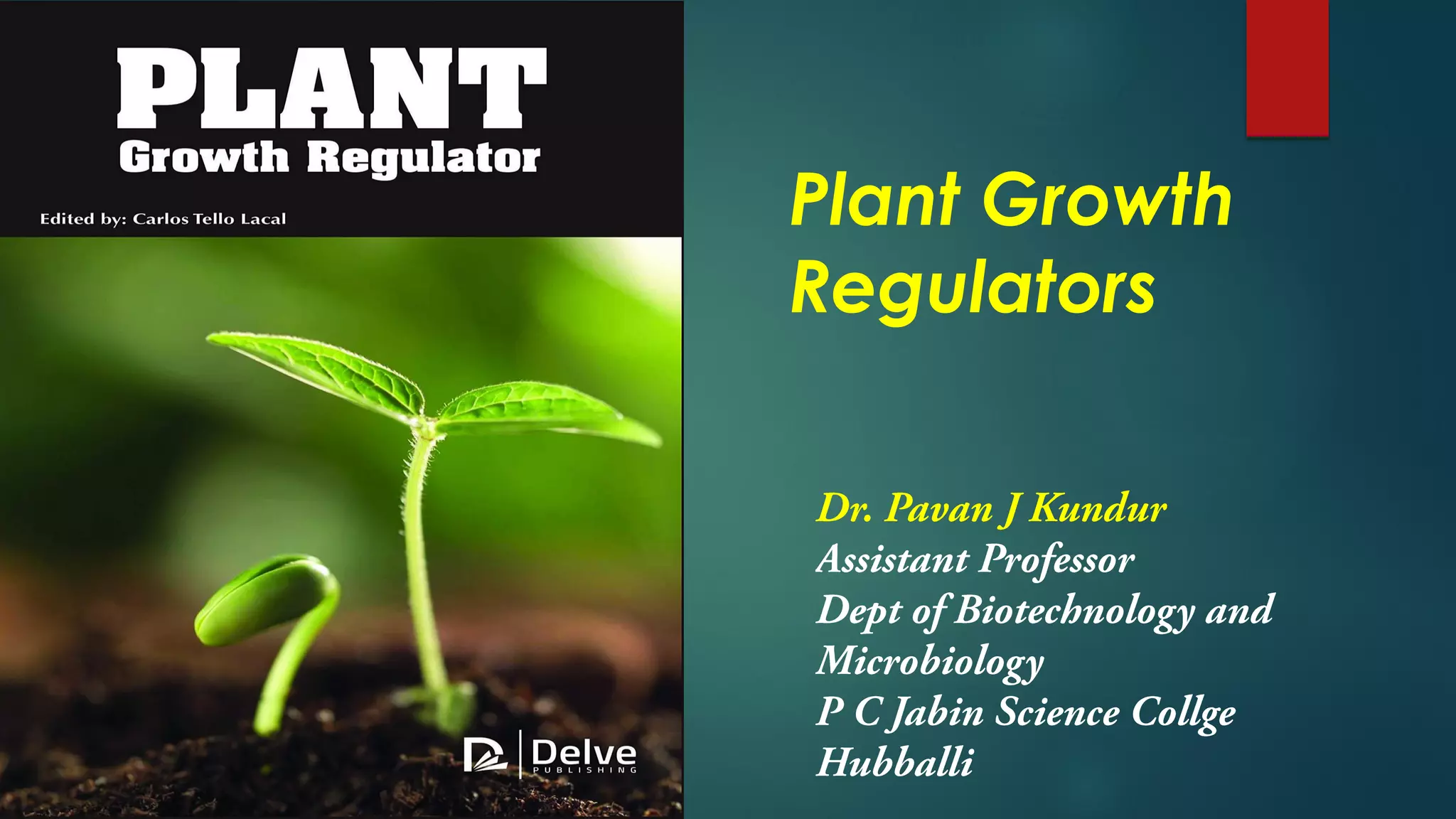 PLANT
Growth Regulator

Edited by: Carlos Tello Lacal

Delve
PUBLISHING

Plant Growth Regulators

Dr. Pavan J Kundur
Assistant Professor
Dept of Biotechnology and Microbiology
P C Jabin Science Collge
Hubballi